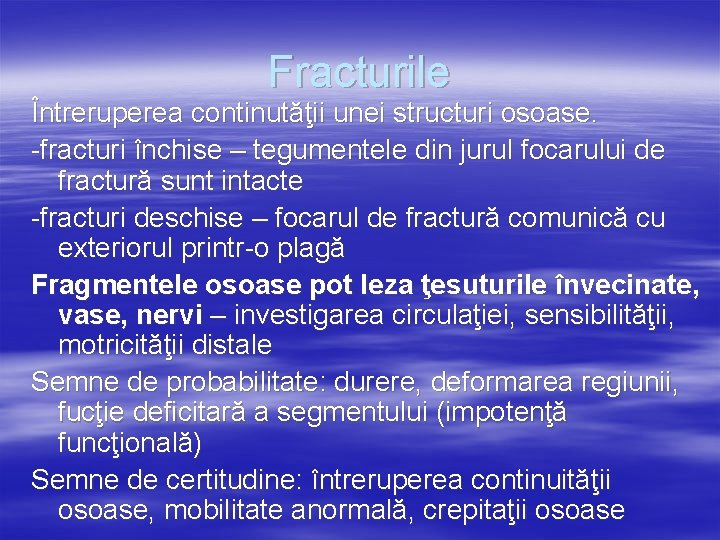 Fracturile

Întreruperea continutăţii unei structuri osoase.

-fracturi închise – tegumentele din jurul focarului de fractură sunt intacte

-fracturi deschise – focarul de fractură comunică cu exteriorul printr-o plagă

Fragmentele osoase pot leza ţesuturile învecinate, vase, nervi – investigarea circulaţiei, sensibilităţii, motricităţii distale

Semne de probabilitate: durere, deformarea regiunii, fucţie deficitară a segmentului (impotenţă funcţională)

Semne de certitudine: întreruperea continuităţii osoase, mobilitate anormală, crepitaţii osoase